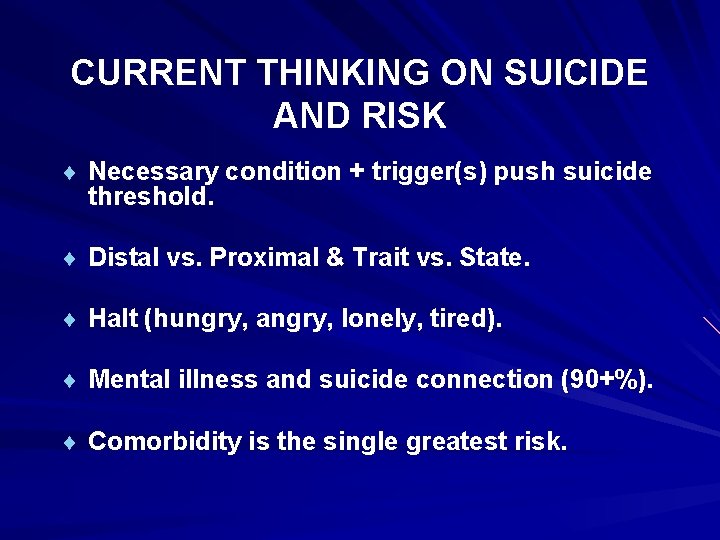 CURRENT THINKING ON SUICIDE AND RISK

♦ Necessary condition + trigger(s) push suicide threshold.

♦ Distal vs. Proximal & Trait vs. State.

♦ Halt (hungry, angry, lonely, tired).

♦ Mental illness and suicide connection (90+%).

♦ Comorbidity is the single greatest risk.